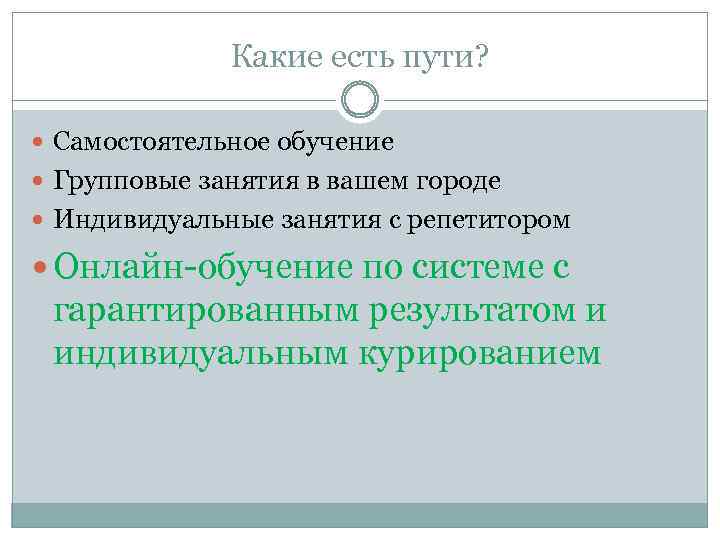 Какие есть пути?

- Самостоятельное обучение
- Групповые занятия в вашем городе
- Индивидуальные занятия с репетитором
- Онлайн-обучение по системе с гарантированным результатом и индивидуальным курированием